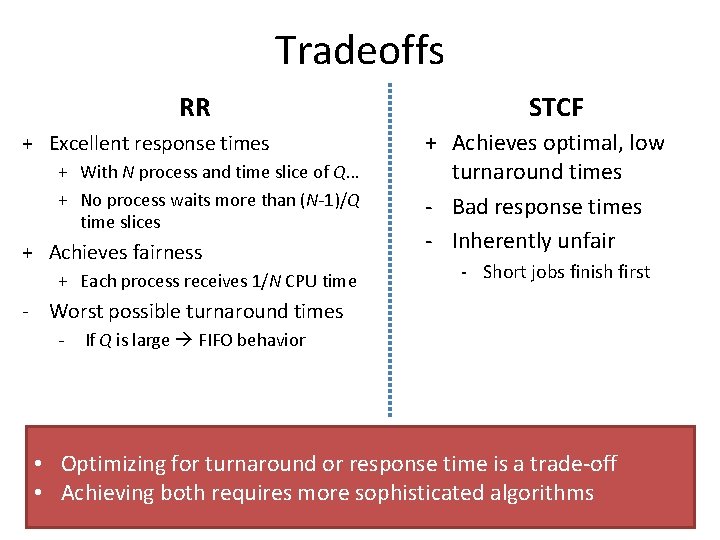 Tradeoffs

RR

+ Excellent response times
  + With $N$ process and time slice of $Q$…
  + No process waits more than $(N-1)/Q$ time slices
+ Achieves fairness
  + Each process receives $1/N$ CPU time
- Worst possible turnaround times
  - If $Q$ is large → FIFO behavior

STCF

+ Achieves optimal, low turnaround times
- Bad response times
- Inherently unfair
  - Short jobs finish first

• Optimizing for turnaround or response time is a trade-off
• Achieving both requires more sophisticated algorithms